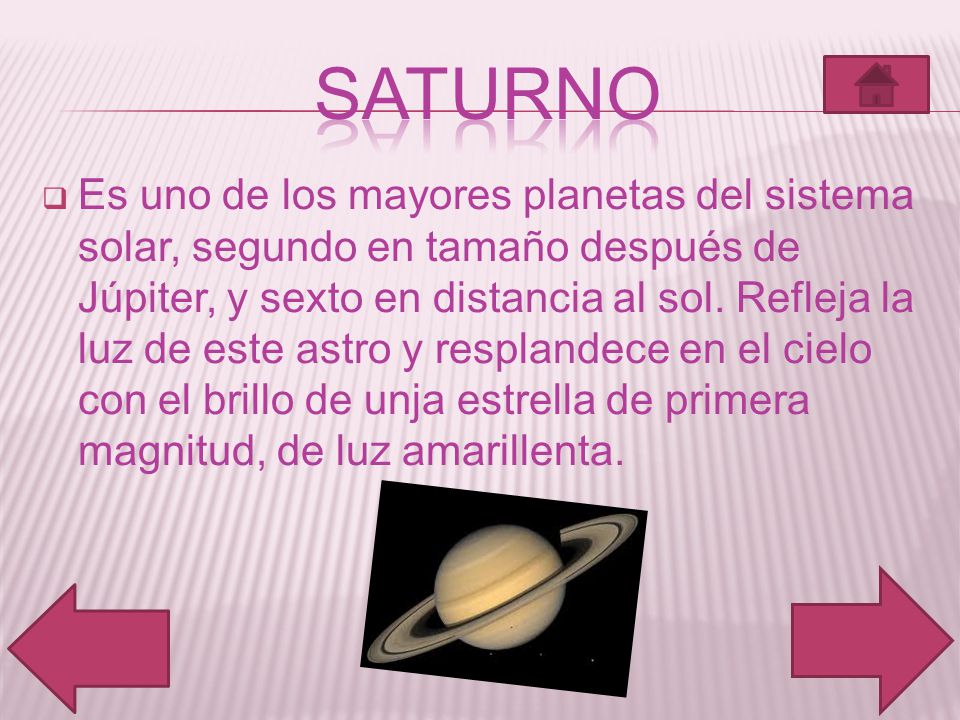 SATURNO

Es uno de los mayores planetas del sistema solar, segundo en tamaño después de Júpiter, y sexto en distancia al sol. Refleja la luz de este astro y resplandece en el cielo con el brillo de unja estrella de primera magnitud, de luz amarillenta.